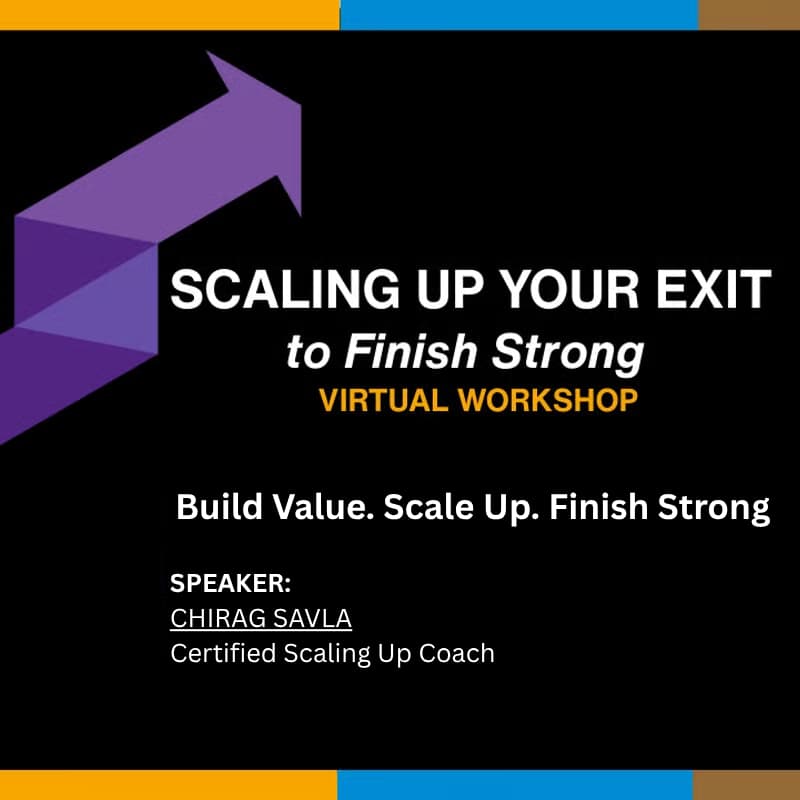 SCALING UP YOUR EXIT
to Finish Strong
VIRTUAL WORKSHOP

Build Value. Scale Up. Finish Strong

SPEAKER:
CHIRAG SAVLA
Certified Scaling Up Coach